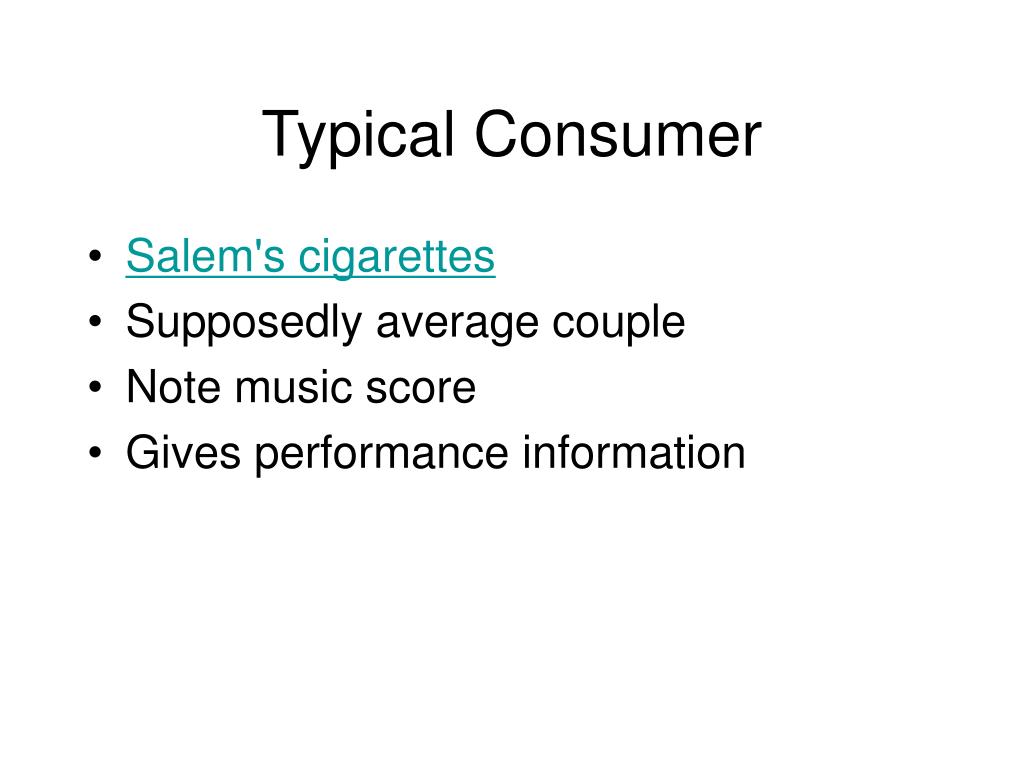 Typical Consumer

• Salem's cigarettes
• Supposedly average couple
• Note music score
• Gives performance information